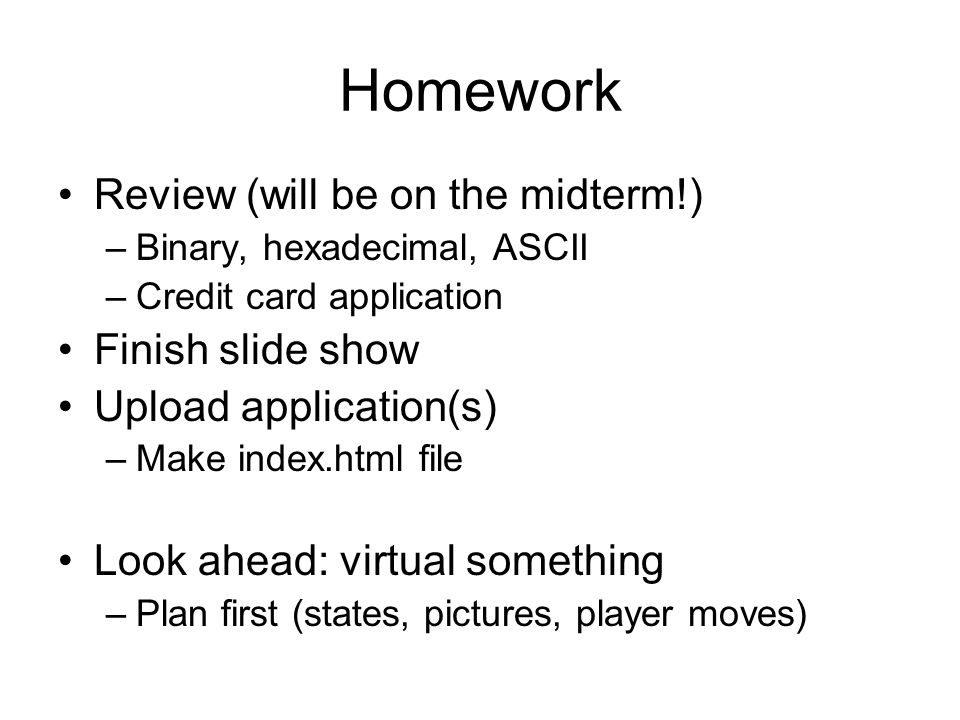 Homework

• Review (will be on the midterm!)
– Binary, hexadecimal, ASCII
– Credit card application
• Finish slide show
• Upload application(s)
– Make index.html file

• Look ahead: virtual something
– Plan first (states, pictures, player moves)